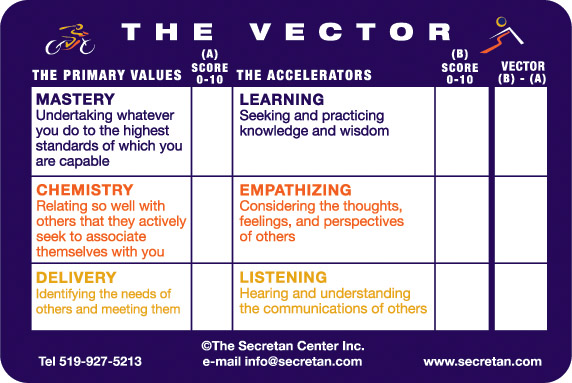 THE VECTOR

| THE PRIMARY VALUES | (A) SCORE 0-10 | THE ACCELERATORS | (B) SCORE 0-10 | VECTOR (B) - (A) |
|---|---|---|---|---|
| MASTERY Undertaking whatever you do to the highest standards of which you are capable | | LEARNING Seeking and practicing knowledge and wisdom | | |
| CHEMISTRY Relating so well with others that they actively seek to associate themselves with you | | EMPATHIZING Considering the thoughts, feelings, and perspectives of others | | |
| DELIVERY Identifying the needs of others and meeting them | | LISTENING Hearing and understanding the communications of others | | |

©The Secretan Center Inc.

Tel 519-927-5213 e-mail info@secretan.com www.secretan.com